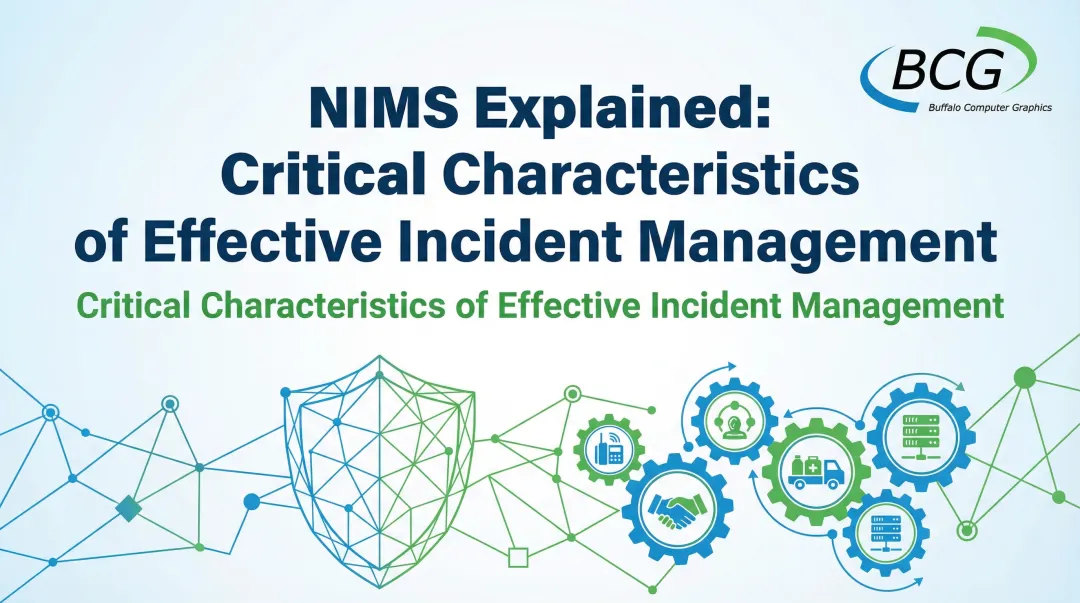 BCG
Buffalo Computer Graphics

NIMS Explained:
Critical Characteristics
of Effective Incident Management

Critical Characteristics of Effective Incident Management